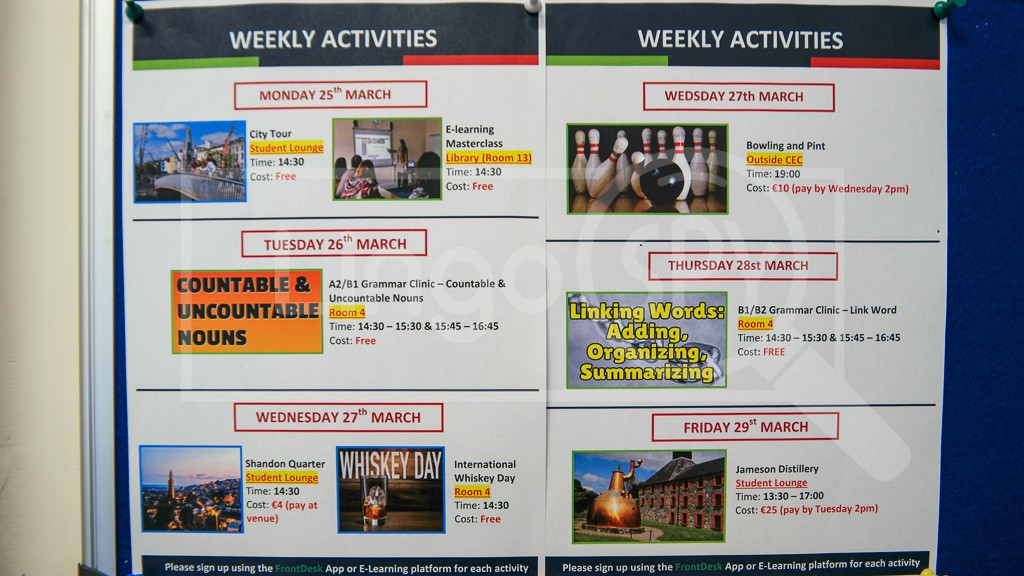 WEEKLY ACTIVITIES

MONDAY 25$^{th}$ MARCH

City Tour
Student Lounge
Time: 14:30
Cost: Free

E-learning Masterclass
Library (Room 13)
Time: 14:30
Cost: Free

TUESDAY 26$^{th}$ MARCH

COUNTABLE & UNCOUNTABLE NOUNS

A2/B1 Grammar Clinic – Countable & Uncountable Nouns
Room 4
Time: 14:30 – 15:30 & 15:45 – 16:45
Cost: Free

WEDNESDAY 27$^{th}$ MARCH

Shandon Quarter
Student Lounge
Time: 14:30
Cost: €4 (pay at venue)

WHISKEY DAY

International Whiskey Day
Room 4
Time: 14:30
Cost: Free

Please sign up using the FrontDesk App or E-Learning platform for each activity

WEEKLY ACTIVITIES

WEDSDAY 27th MARCH

Bowling and Pint
Outside CEC
Time: 19:00
Cost: €10 (pay by Wednesday 2pm)

THURSDAY 28st MARCH

Linking Words: Adding, Organizing, Summarizing

B1/B2 Grammar Clinic – Link Word
Room 4
Time: 14:30 – 15:30 & 15:45 – 16:45
Cost: FREE

FRIDAY 29$^{st}$ MARCH

Jameson Distillery
Student Lounge
Time: 13:30 – 17:00
Cost: €25 (pay by Tuesday 2pm)

Please sign up using the FrontDesk App or E-Learning platform for each activity